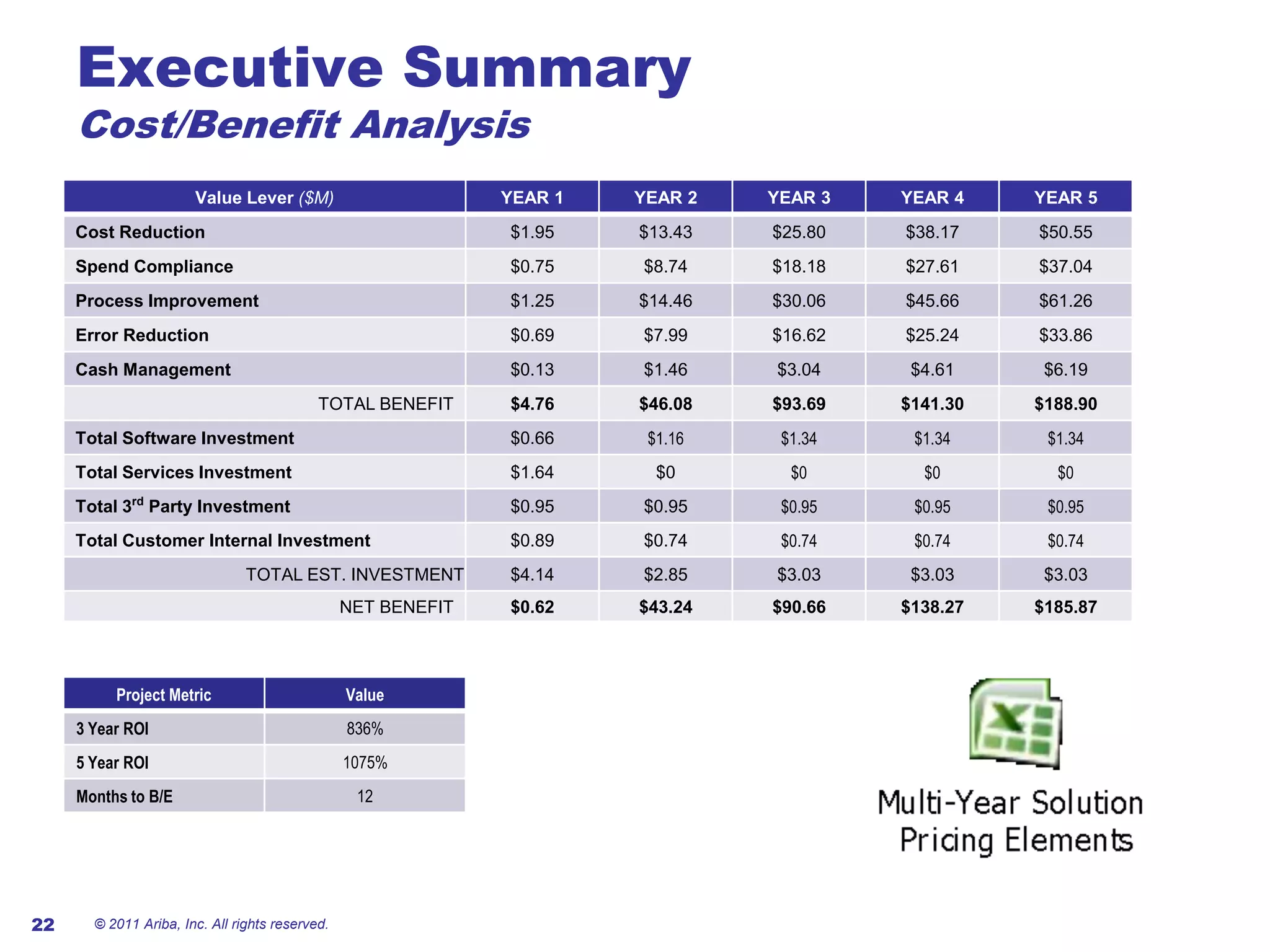 Executive Summary
Cost/Benefit Analysis

| Value Lever ($M) | YEAR 1 | YEAR 2 | YEAR 3 | YEAR 4 | YEAR 5 |
|---|---|---|---|---|---|
| Cost Reduction | $1.95 | $13.43 | $25.80 | $38.17 | $50.55 |
| Spend Compliance | $0.75 | $8.74 | $18.18 | $27.61 | $37.04 |
| Process Improvement | $1.25 | $14.46 | $30.06 | $45.66 | $61.26 |
| Error Reduction | $0.69 | $7.99 | $16.62 | $25.24 | $33.86 |
| Cash Management | $0.13 | $1.46 | $3.04 | $4.61 | $6.19 |
| TOTAL BENEFIT | $4.76 | $46.08 | $93.69 | $141.30 | $188.90 |
| Total Software Investment | $0.66 | $1.16 | $1.34 | $1.34 | $1.34 |
| Total Services Investment | $1.64 | $0 | $0 | $0 | $0 |
| Total 3$^{rd}$ Party Investment | $0.95 | $0.95 | $0.95 | $0.95 | $0.95 |
| Total Customer Internal Investment | $0.89 | $0.74 | $0.74 | $0.74 | $0.74 |
| TOTAL EST. INVESTMENT | $4.14 | $2.85 | $3.03 | $3.03 | $3.03 |
| NET BENEFIT | $0.62 | $43.24 | $90.66 | $138.27 | $185.87 |

| Project Metric | Value |
|---|---|
| 3 Year ROI | 836% |
| 5 Year ROI | 1075% |
| Months to B/E | 12 |

Multi-Year Solution Pricing Elements

22 © 2011 Ariba, Inc. All rights reserved.